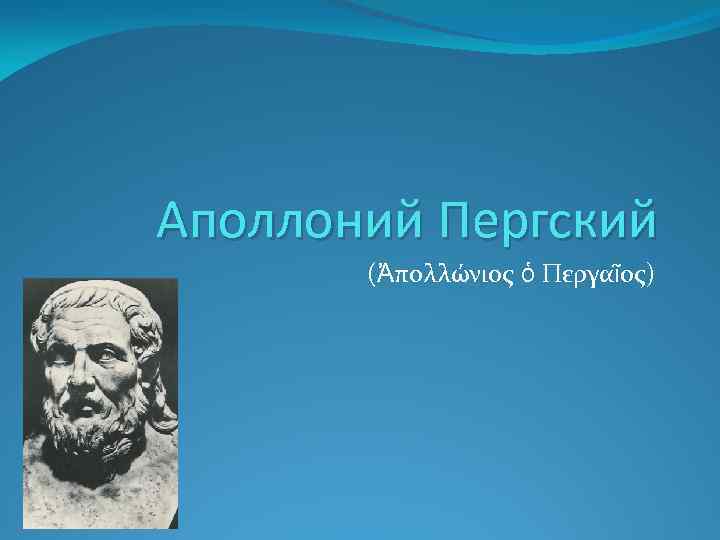 Аполлоний Пергский

(Ἀπολλώνιος ὁ Περγαῖος)